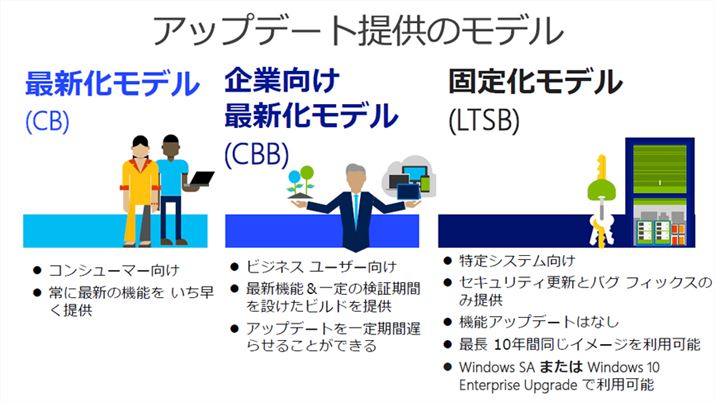 アップデート提供のモデル

最新化モデル
(CB)

● コンシューマー向け
● 常に最新の機能を いち早く提供

企業向け
最新化モデル
(CBB)

● ビジネス ユーザー向け
● 最新機能＆一定の検証期間を設けたビルドを提供
● アップデートを一定期間遅らせることができる

固定化モデル
(LTSB)

● 特定システム向け
● セキュリティ更新とバグ フィックスのみ提供
● 機能アップデートはなし
● 最長 10年間同じイメージを利用可能
● Windows SA または Windows 10 Enterprise Upgrade で利用可能